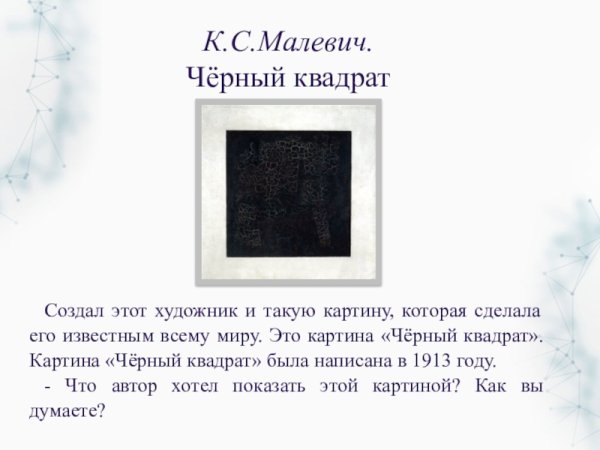 К.С.Малевич.
Чёрный квадрат

Создал этот художник и такую картину, которая сделала его известным всему миру. Это картина «Чёрный квадрат». Картина «Чёрный квадрат» была написана в 1913 году.

- Что автор хотел показать этой картиной? Как вы думаете?